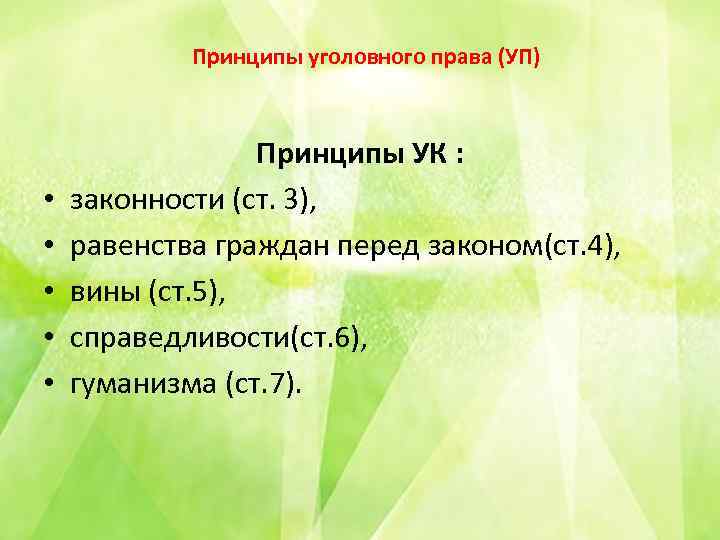 Принципы уголовного права (УП)

Принципы УК :

• законности (ст. 3),
• равенства граждан перед законом(ст.4),
• вины (ст.5),
• справедливости(ст.6),
• гуманизма (ст.7).